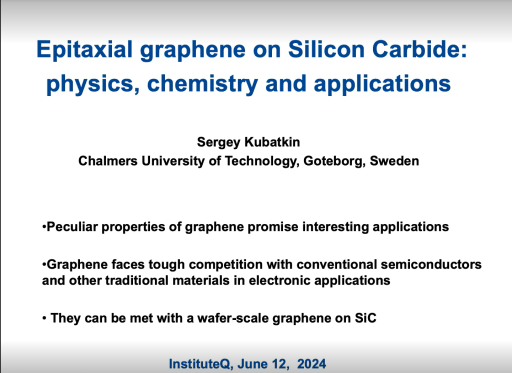 Epitaxial graphene on Silicon Carbide: physics, chemistry and applications

Sergey Kubatkin
Chalmers University of Technology, Goteborg, Sweden

•Peculiar properties of graphene promise interesting applications

•Graphene faces tough competition with conventional semiconductors and other traditional materials in electronic applications

• They can be met with a wafer-scale graphene on SiC

InstituteQ, June 12, 2024